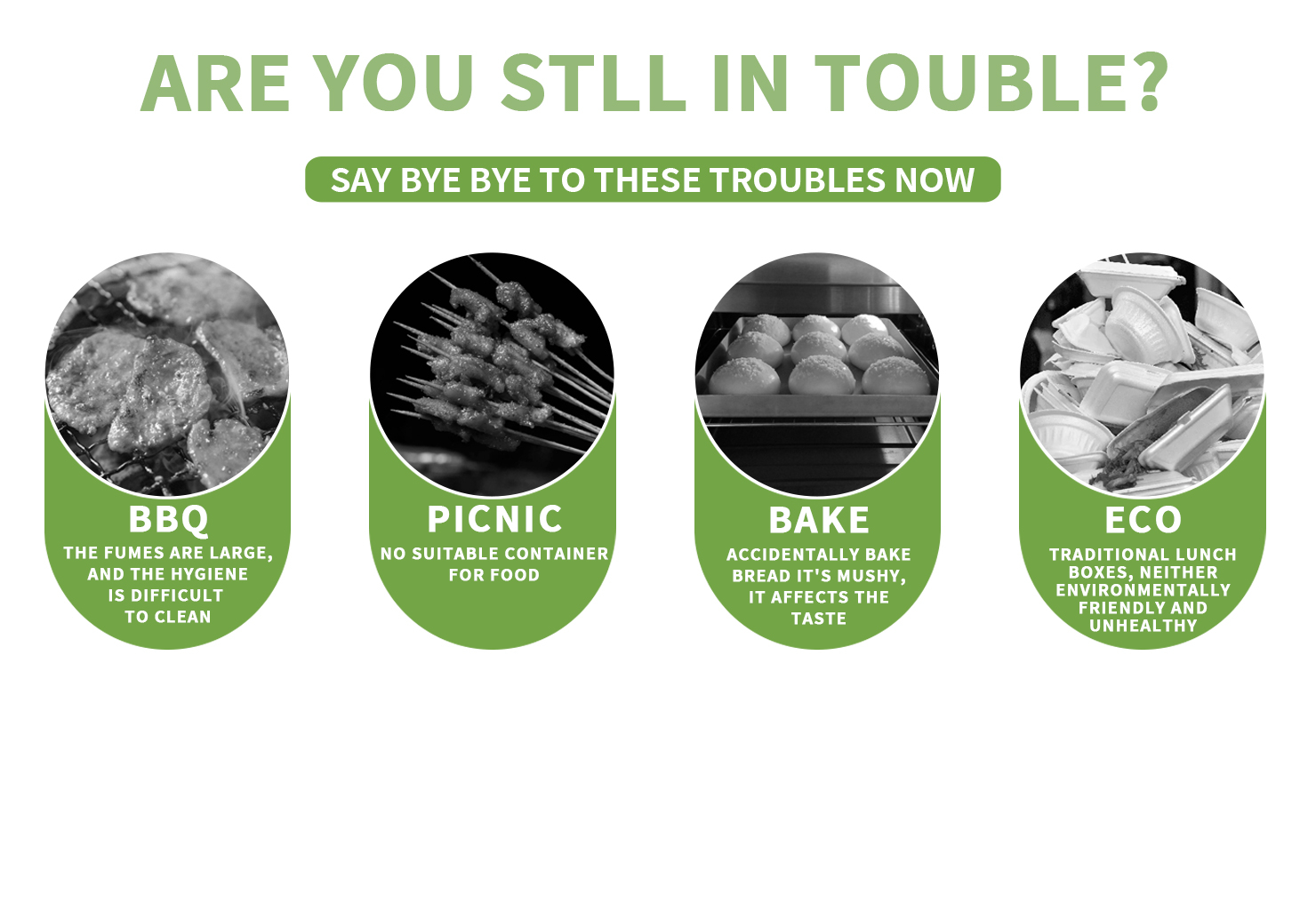 ARE YOU STLL IN TOUBLE?

SAY BYE BYE TO THESE TROUBLES NOW

BBQ
THE FUMES ARE LARGE, AND THE HYGIENE IS DIFFICULT TO CLEAN

PICNIC
NO SUITABLE CONTAINER FOR FOOD

BAKE
ACCIDENTALLY BAKE BREAD IT'S MUSHY, IT AFFECTS THE TASTE

ECO
TRADITIONAL LUNCH BOXES, NEITHER ENVIRONMENTALLY FRIENDLY AND UNHEALTHY